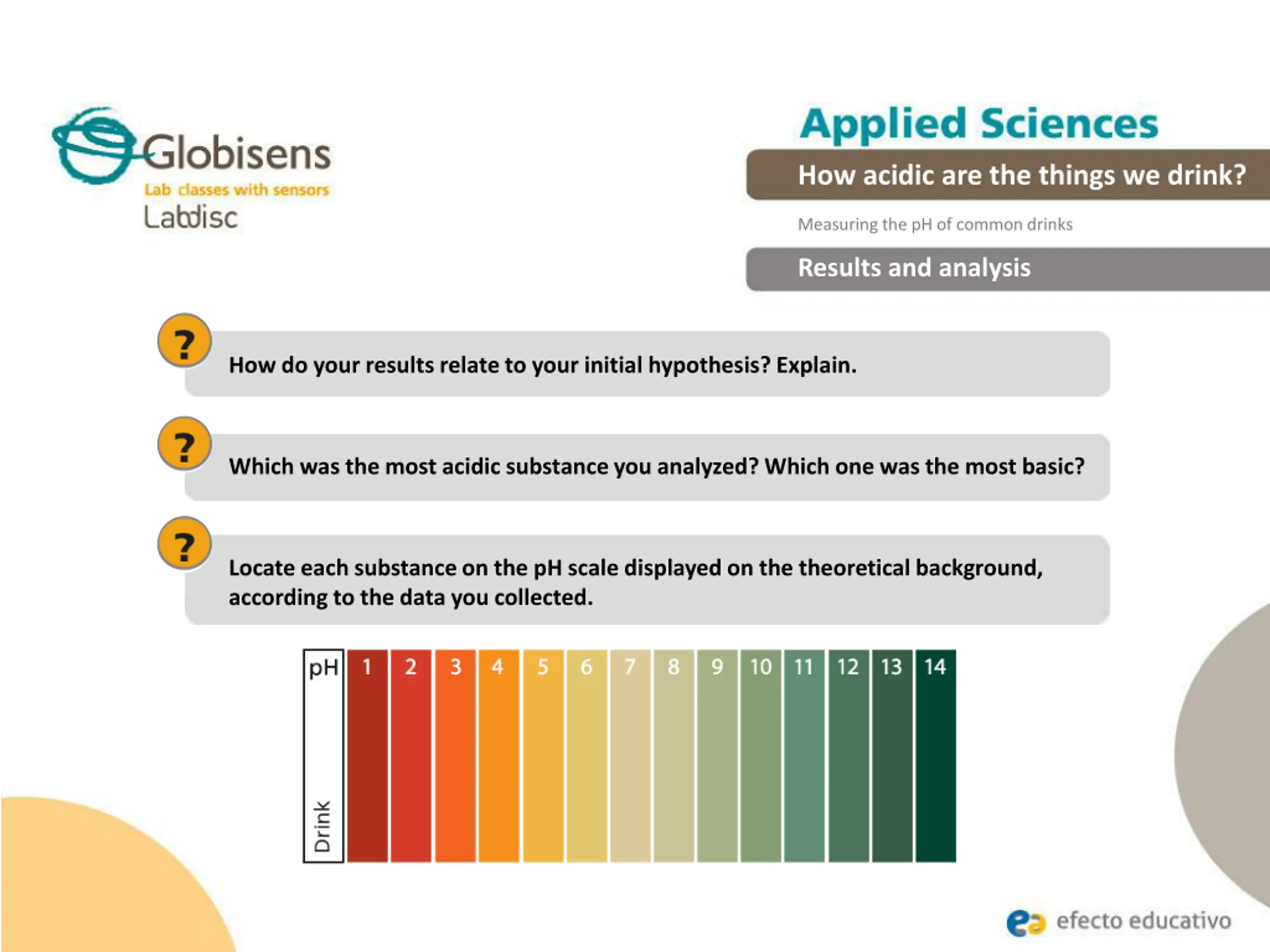 Globisens
Lab classes with sensors
Labdisc

Applied Sciences

How acidic are the things we drink?

Measuring the pH of common drinks

Results and analysis

?
How do your results relate to your initial hypothesis? Explain.

?
Which was the most acidic substance you analyzed? Which one was the most basic?

?
Locate each substance on the pH scale displayed on the theoretical background, according to the data you collected.

| pH | 1 | 2 | 3 | 4 | 5 | 6 | 7 | 8 | 9 | 10 | 11 | 12 | 13 | 14 |
|---|---|---|---|---|---|---|---|---|---|---|---|---|---|---|
| Drink | | | | | | | | | | | | | | |

efecto educativo